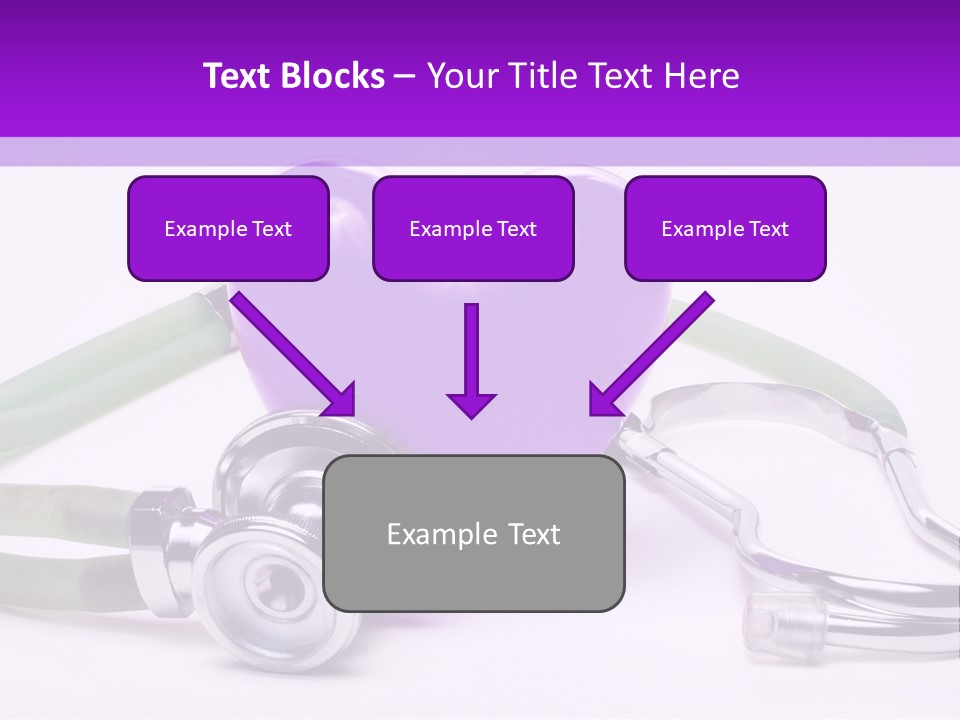 Text Blocks – Your Title Text Here

Example Text

Example Text

Example Text

Example Text